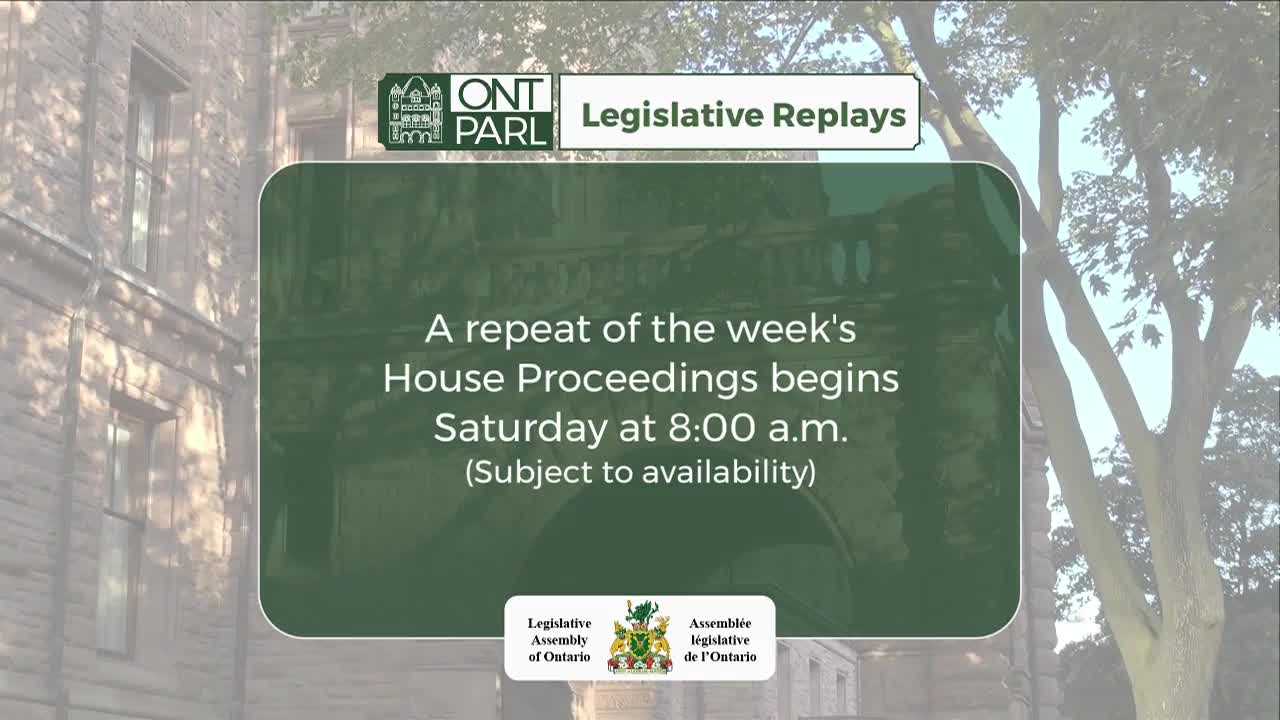 ONT PARL

Legislative Replays

A repeat of the week's House Proceedings begins Saturday at 8:00 a.m.
(Subject to availability)

Legislative Assembly of Ontario

Assemblée législative de l'Ontario